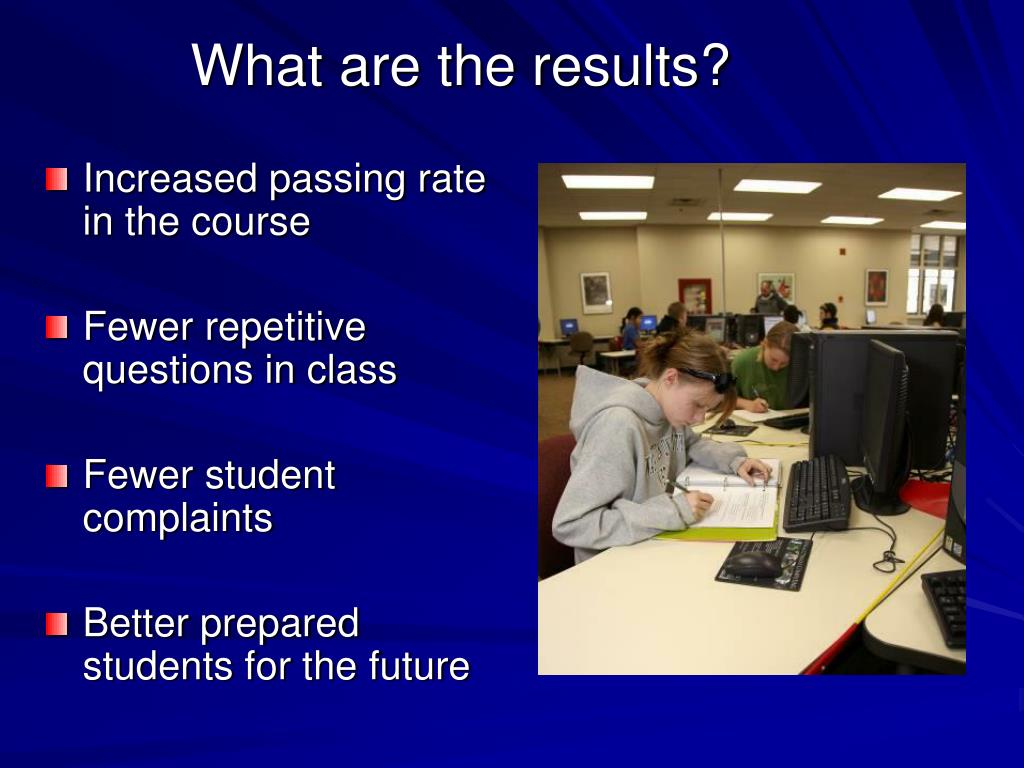 What are the results?

Increased passing rate in the course

Fewer repetitive questions in class

Fewer student complaints

Better prepared students for the future